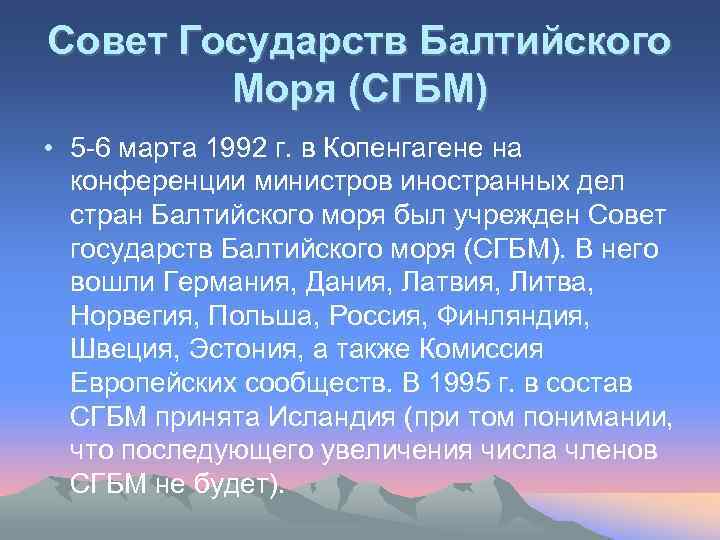 Совет Государств Балтийского Моря (СГБМ)

• 5-6 марта 1992 г. в Копенгагене на конференции министров иностранных дел стран Балтийского моря был учрежден Совет государств Балтийского моря (СГБМ). В него вошли Германия, Дания, Латвия, Литва, Норвегия, Польша, Россия, Финляндия, Швеция, Эстония, а также Комиссия Европейских сообществ. В 1995 г. в состав СГБМ принята Исландия (при том понимании, что последующего увеличения числа членов СГБМ не будет).